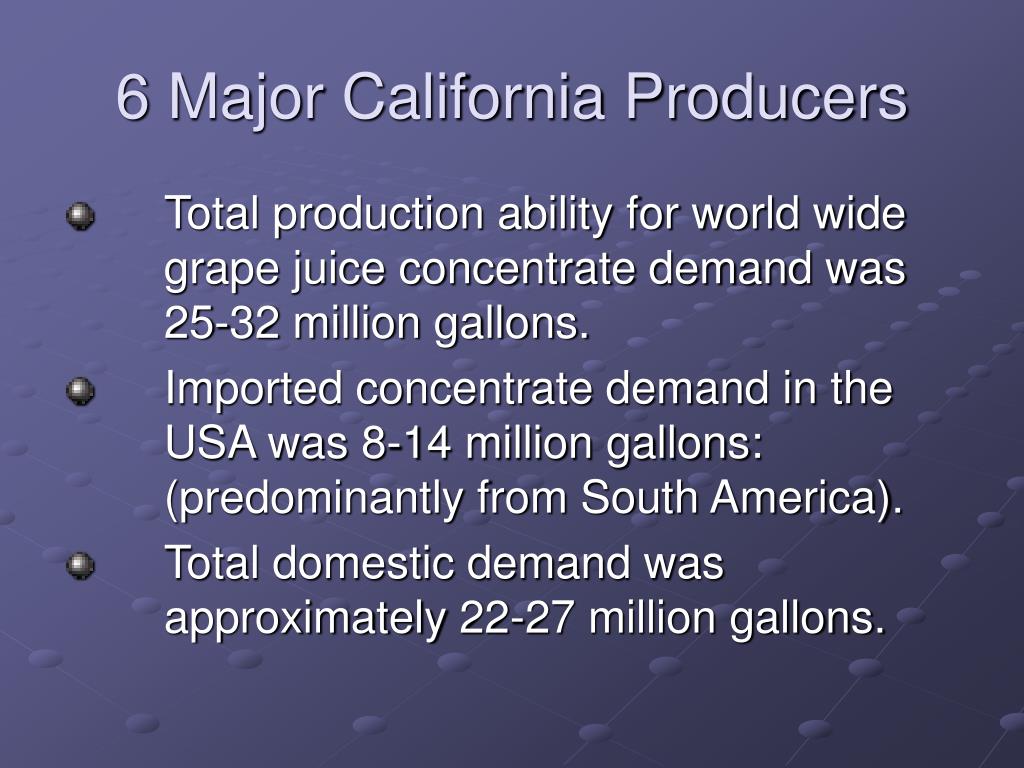 6 Major California Producers

Total production ability for world wide grape juice concentrate demand was 25-32 million gallons.

Imported concentrate demand in the USA was 8-14 million gallons: (predominantly from South America).

Total domestic demand was approximately 22-27 million gallons.